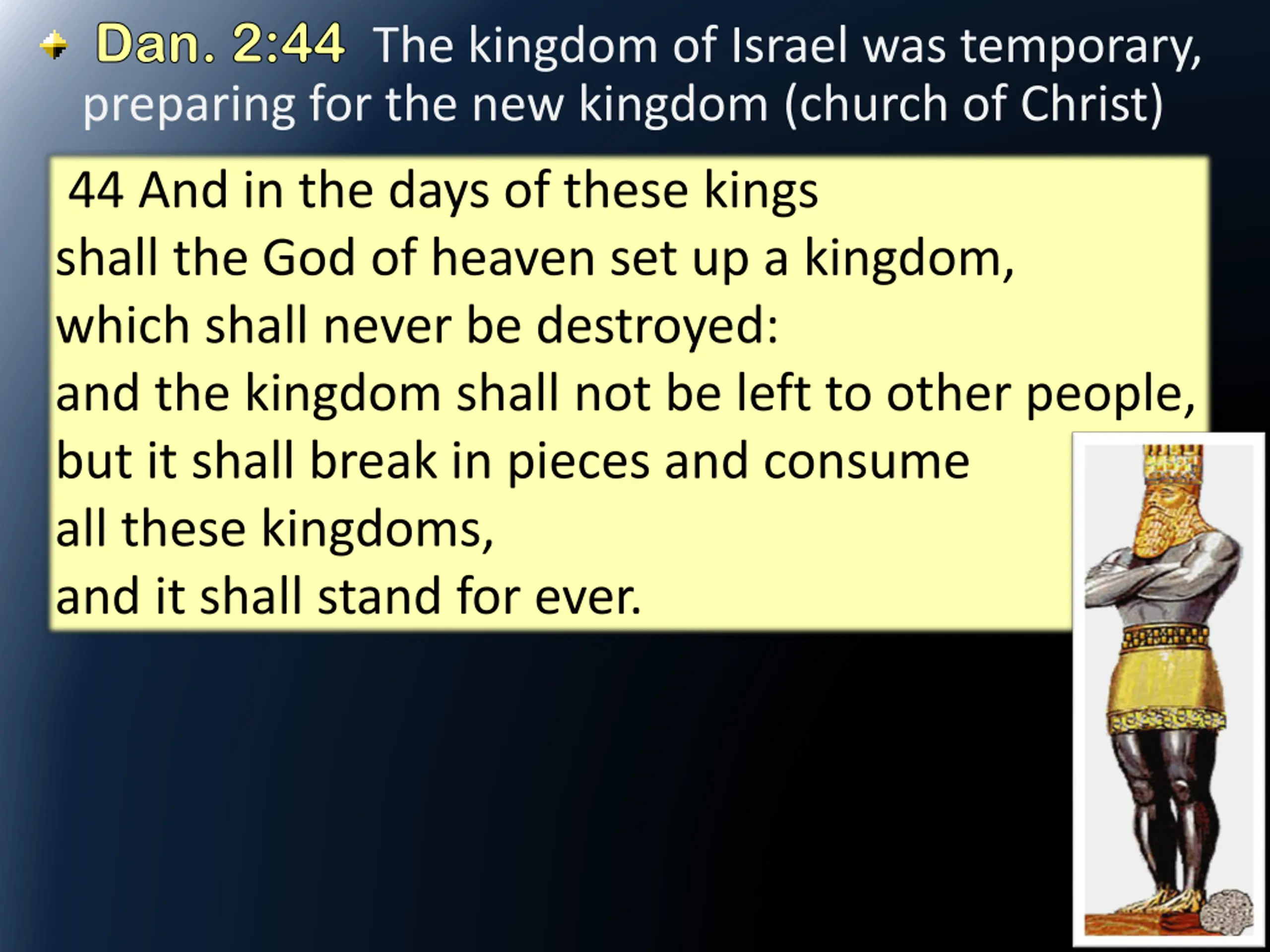 Dan. 2:44 The kingdom of Israel was temporary, preparing for the new kingdom (church of Christ)

44 And in the days of these kings
shall the God of heaven set up a kingdom,
which shall never be destroyed:
and the kingdom shall not be left to other people,
but it shall break in pieces and consume
all these kingdoms,
and it shall stand for ever.